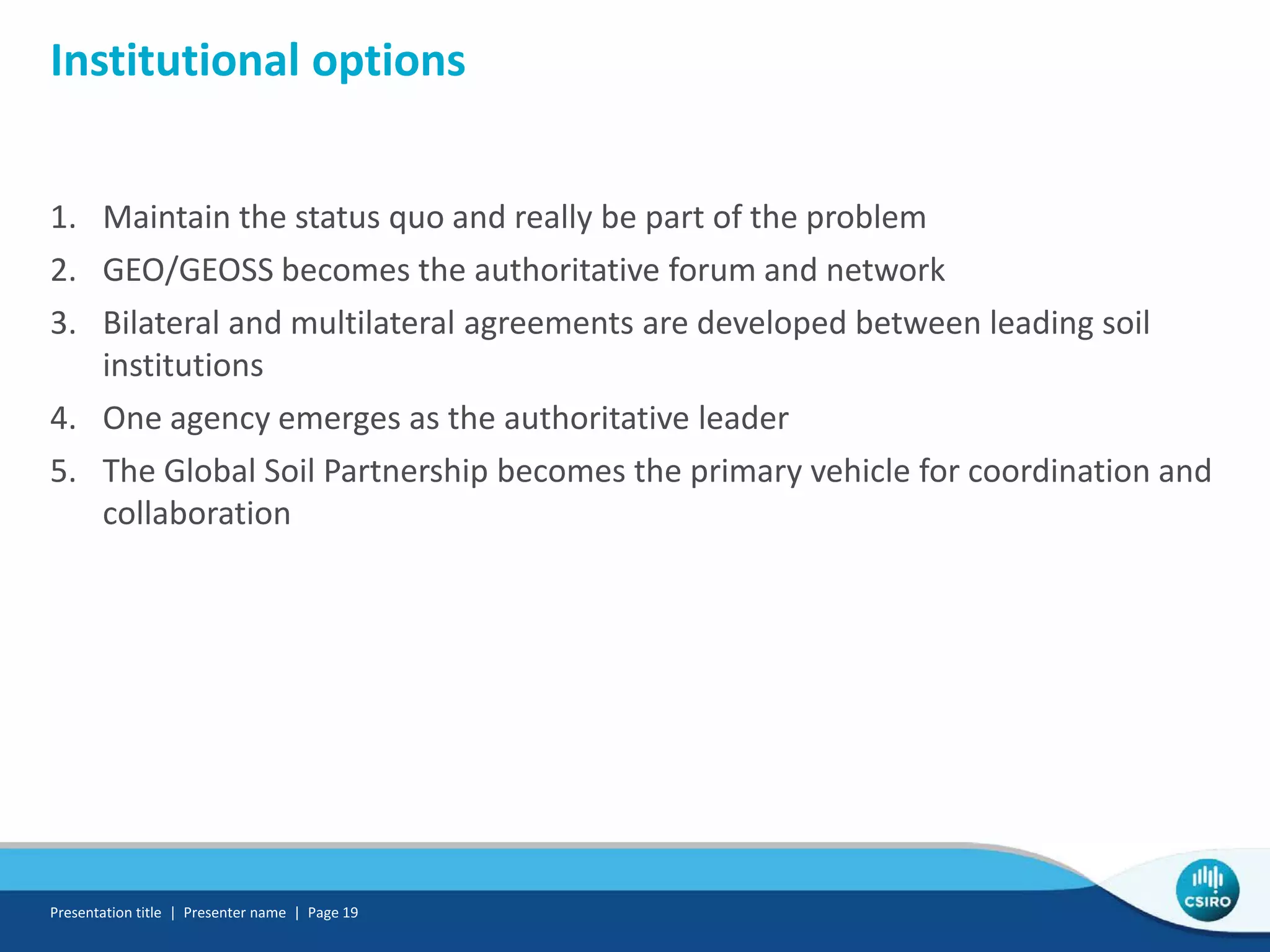 Institutional options

1. Maintain the status quo and really be part of the problem
2. GEO/GEOSS becomes the authoritative forum and network
3. Bilateral and multilateral agreements are developed between leading soil institutions
4. One agency emerges as the authoritative leader
5. The Global Soil Partnership becomes the primary vehicle for coordination and collaboration

Presentation title | Presenter name | Page 19

CSIRO